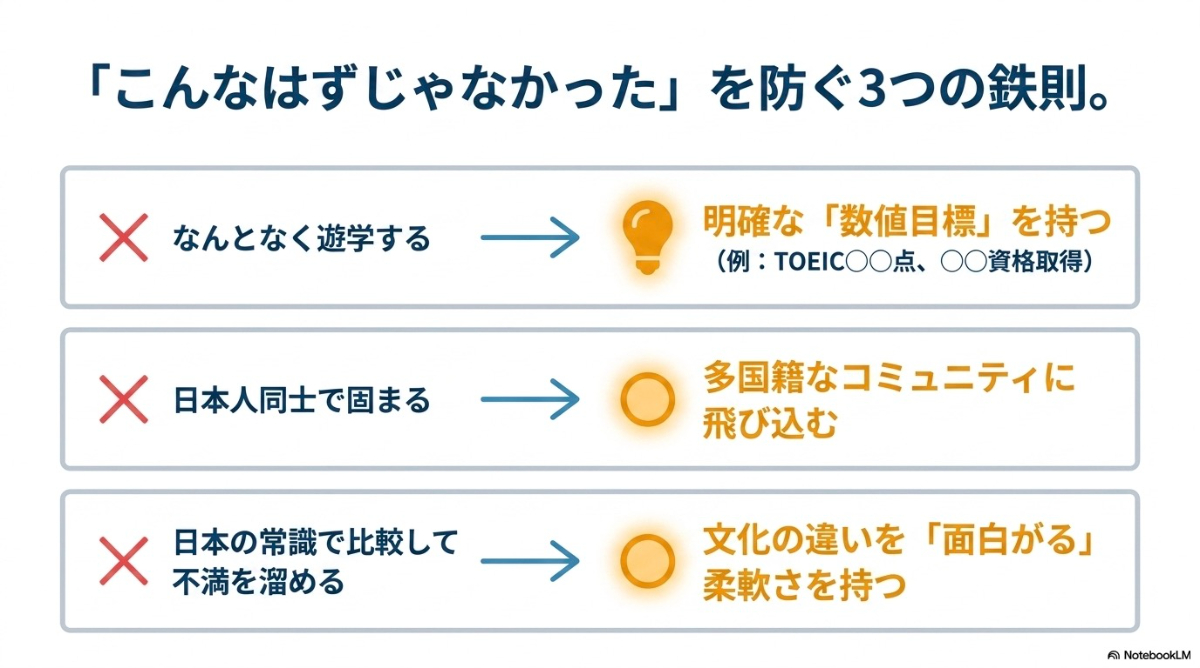 「こんなはずじゃなかった」を防ぐ3つの鉄則。

なんとなく遊学する

明確な「数値目標」を持つ
（例：TOEIC○○点、○○資格取得）

日本人同士で固まる

多国籍なコミュニティに飛び込む

日本の常識で比較して不満を溜める

文化の違いを「面白がる」柔軟さを持つ

NotebookLM